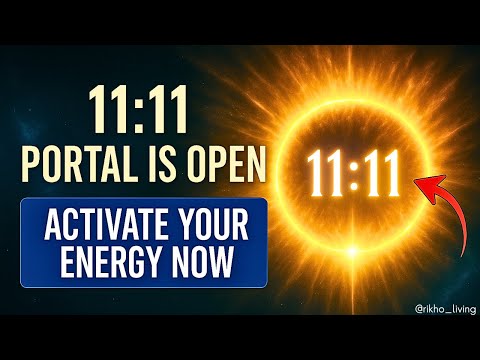 11:11
PORTAL IS OPEN

ACTIVATE YOUR ENERGY NOW

11:11

@rikho_living